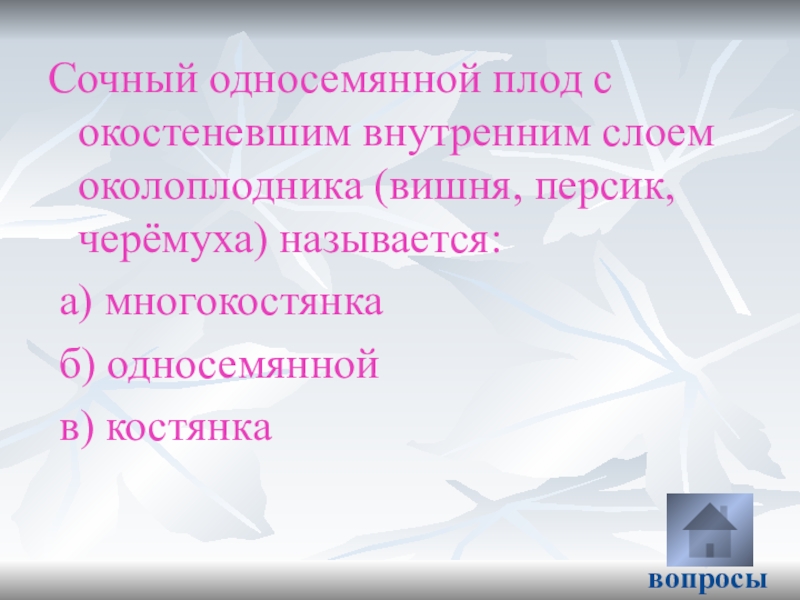 Сочный односемянной плод с окостеневшим внутренним слоем околоплодника (вишня, персик, черёмуха) называется:

а) многокостянка

б) односемянной

в) костянка

вопросы